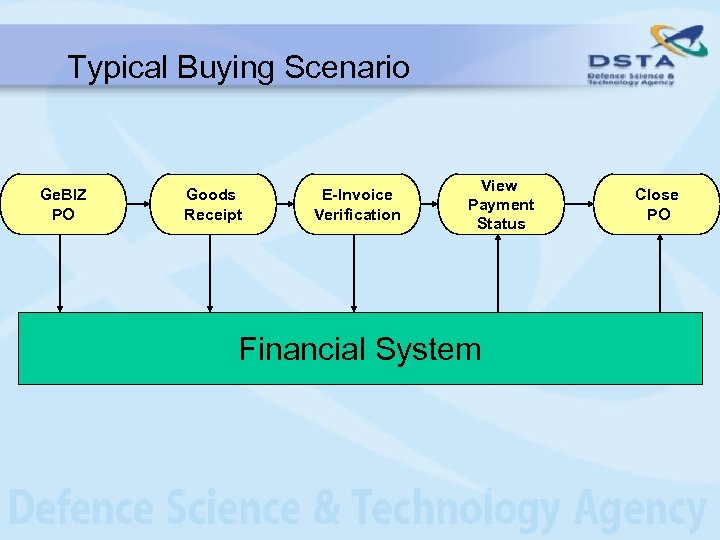 Typical Buying Scenario

DSTA
Defence Science & Technology Agency

GeBIZ PO

Goods Receipt

E-Invoice Verification

View Payment Status

Close PO

Financial System

Defence Science & Technology Agency